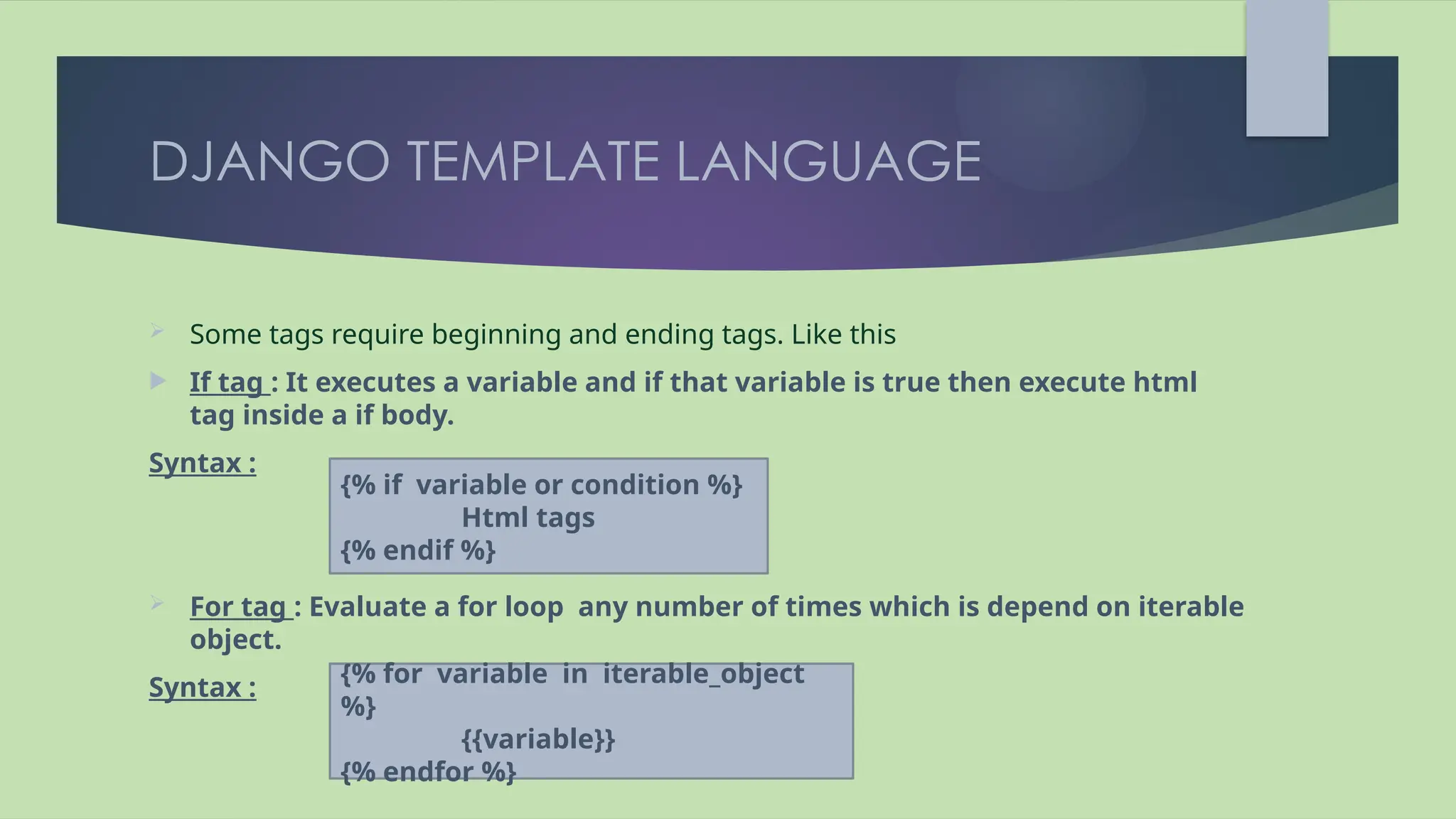 DJANGO TEMPLATE LANGUAGE

Some tags require beginning and ending tags. Like this

If tag : It executes a variable and if that variable is true then execute html tag inside a if body.

Syntax :

{% if variable or condition %}
Html tags
{% endif %}

For tag : Evaluate a for loop any number of times which is depend on iterable object.

Syntax :

{% for variable in iterable_object %}
{{variable}}
{% endfor %}